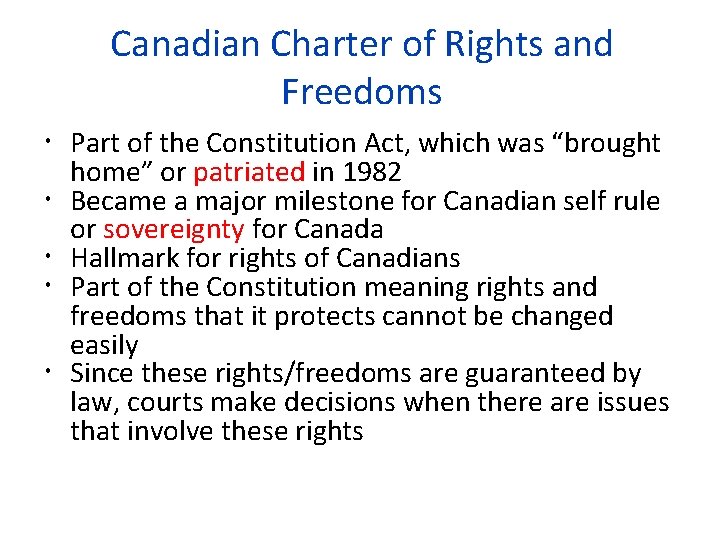 Canadian Charter of Rights and Freedoms

• Part of the Constitution Act, which was “brought home” or patriated in 1982
• Became a major milestone for Canadian self rule or sovereignty for Canada
• Hallmark for rights of Canadians
• Part of the Constitution meaning rights and freedoms that it protects cannot be changed easily
• Since these rights/freedoms are guaranteed by law, courts make decisions when there are issues that involve these rights